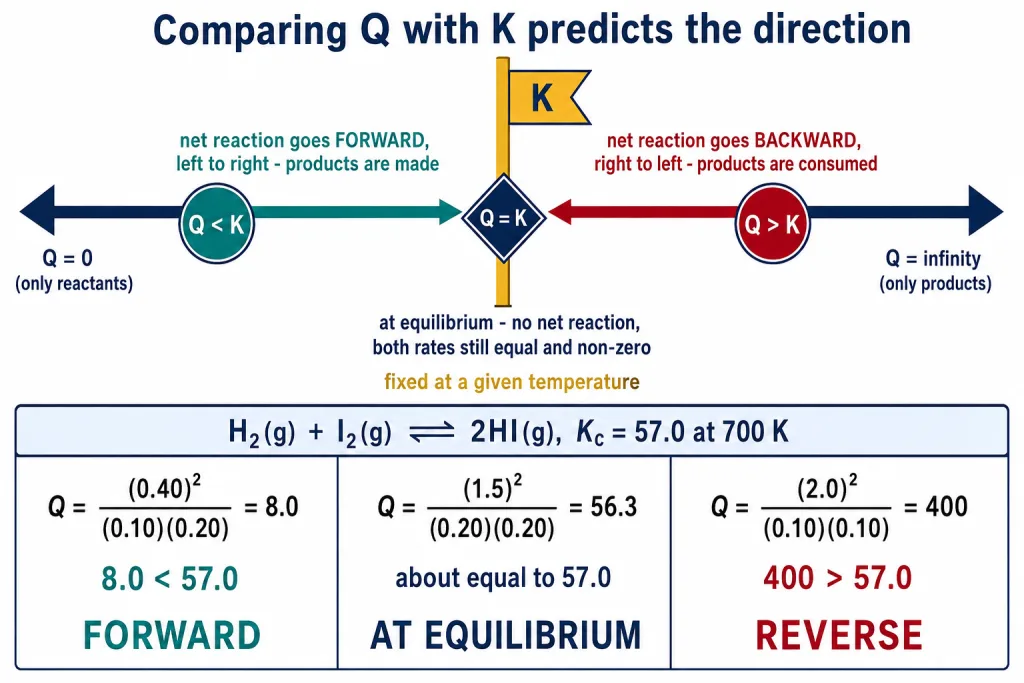 Comparing Q with K predicts the direction

K

net reaction goes FORWARD, left to right - products are made

net reaction goes BACKWARD, right to left - products are consumed

Q < K

Q = K

Q > K

Q = 0
(only reactants)

Q = infinity
(only products)

at equilibrium - no net reaction, both rates still equal and non-zero

fixed at a given temperature

$H_2(g) + I_2(g) \rightleftharpoons 2HI(g)$, $K_c = 57.0$ at 700 K

| $Q = \frac{(0.40)^2}{(0.10)(0.20)} = 8.0$ | $Q = \frac{(1.5)^2}{(0.20)(0.20)} = 56.3$ | $Q = \frac{(2.0)^2}{(0.10)(0.10)} = 400$ |
|---|---|---|
| 8.0 < 57.0 | about equal to 57.0 | 400 > 57.0 |
| FORWARD | AT EQUILIBRIUM | REVERSE |